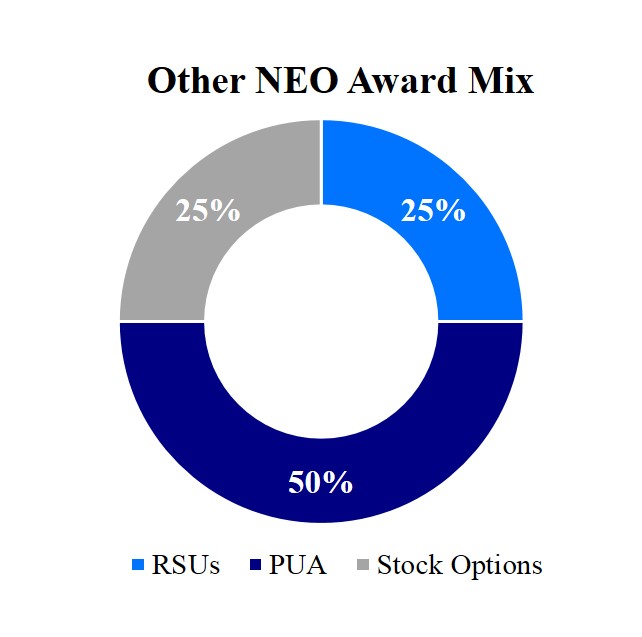 Other NEO Award Mix

25%

25%

50%

RSUs PUA Stock Options